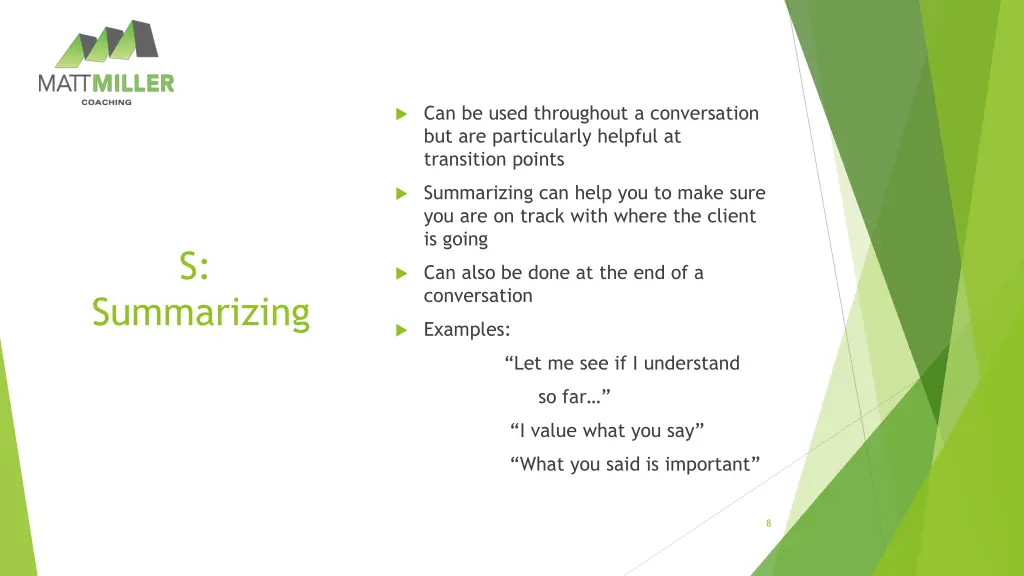 MATTMILLER
COACHING

S: Summarizing

Can be used throughout a conversation but are particularly helpful at transition points

Summarizing can help you to make sure you are on track with where the client is going

Can also be done at the end of a conversation

Examples:

“Let me see if I understand

so far…”

“I value what you say”

“What you said is important”

8